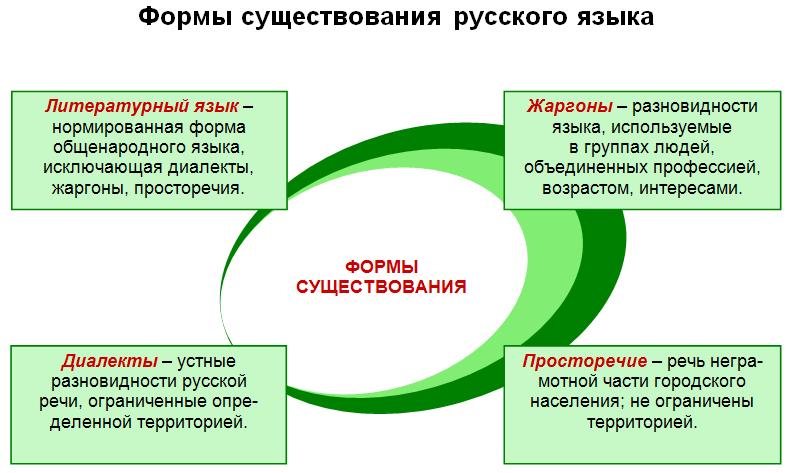 Формы существования русского языка

Литературный язык – нормированная форма общенародного языка, исключающая диалекты, жаргоны, просторечия.

Жаргоны – разновидности языка, используемые в группах людей, объединенных профессией, возрастом, интересами.

ФОРМЫ СУЩЕСТВОВАНИЯ

Диалекты – устные разновидности русской речи, ограниченные определенной территорией.

Просторечие – речь неграмотной части городского населения; не ограничены территорией.